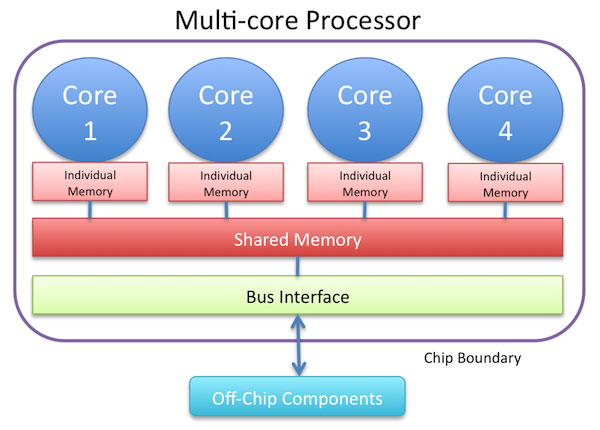 Multi-core Processor

Core 1

Core 2

Core 3

Core 4

Individual Memory

Individual Memory

Individual Memory

Individual Memory

Shared Memory

Bus Interface

Chip Boundary

Off-Chip Components